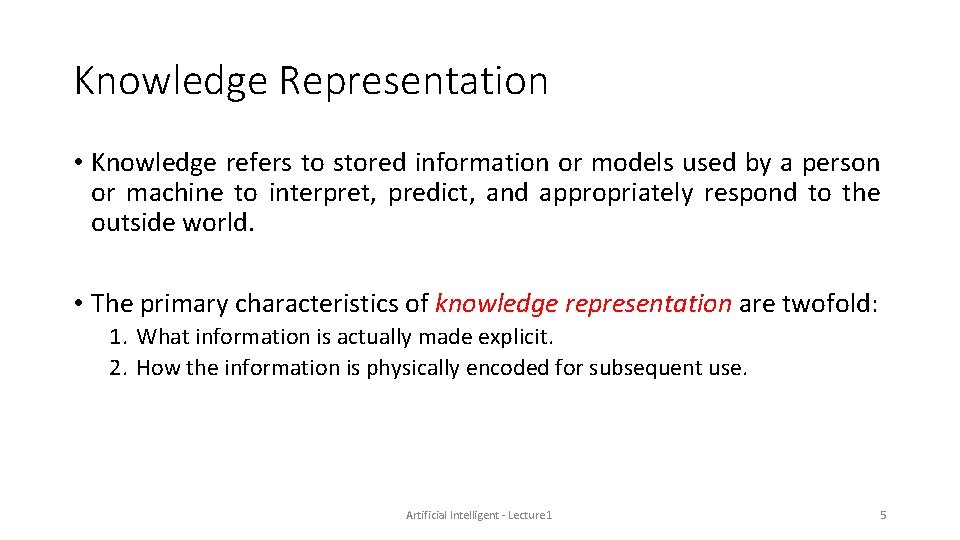 Knowledge Representation

• Knowledge refers to stored information or models used by a person or machine to interpret, predict, and appropriately respond to the outside world.

• The primary characteristics of knowledge representation are twofold:
1. What information is actually made explicit.
2. How the information is physically encoded for subsequent use.

Artificial Intelligent - Lecture1

5